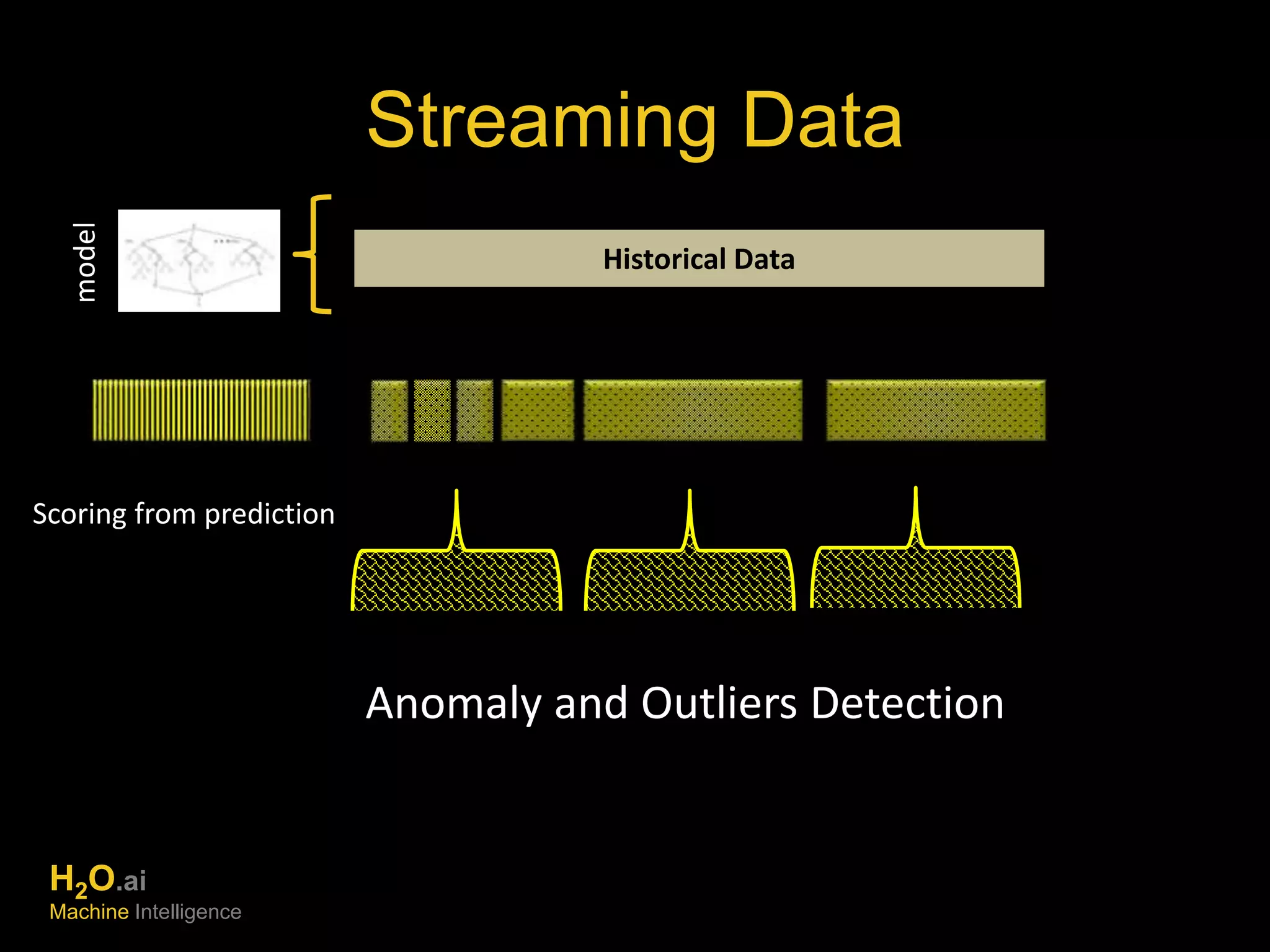 Streaming Data

model

Historical Data

Scoring from prediction

Anomaly and Outliers Detection

$H_2O$.ai
Machine Intelligence